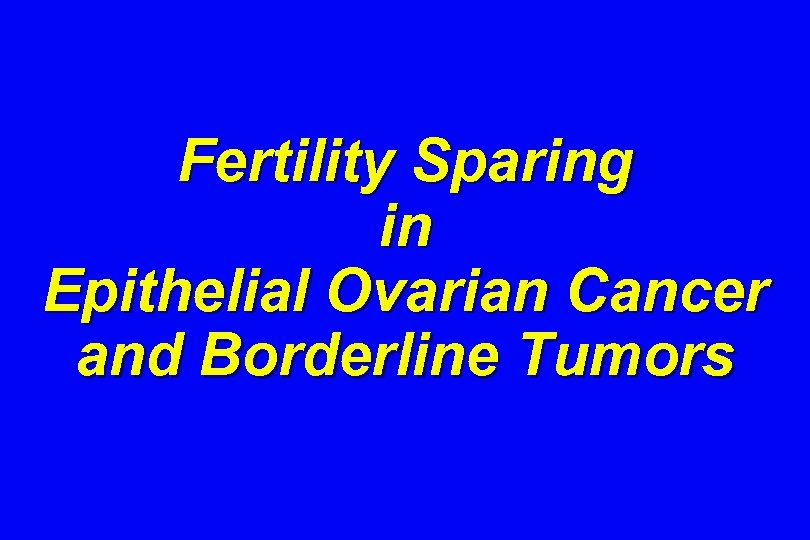 Fertility Sparing
in
Epithelial Ovarian Cancer
and Borderline Tumors